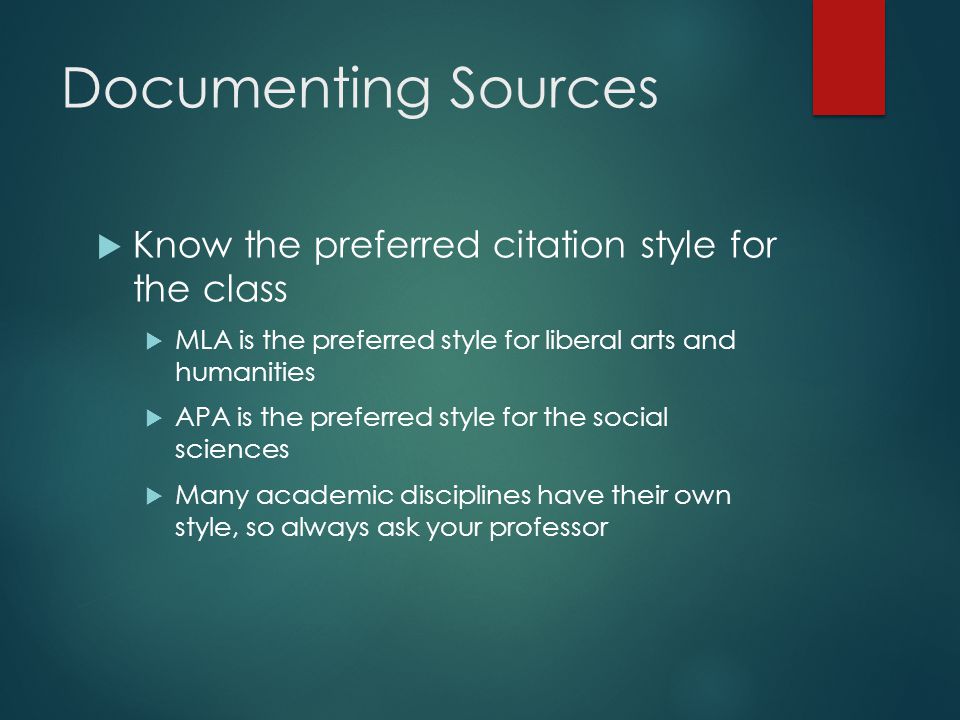 Documenting Sources

Know the preferred citation style for the class

MLA is the preferred style for liberal arts and humanities

APA is the preferred style for the social sciences

Many academic disciplines have their own style, so always ask your professor